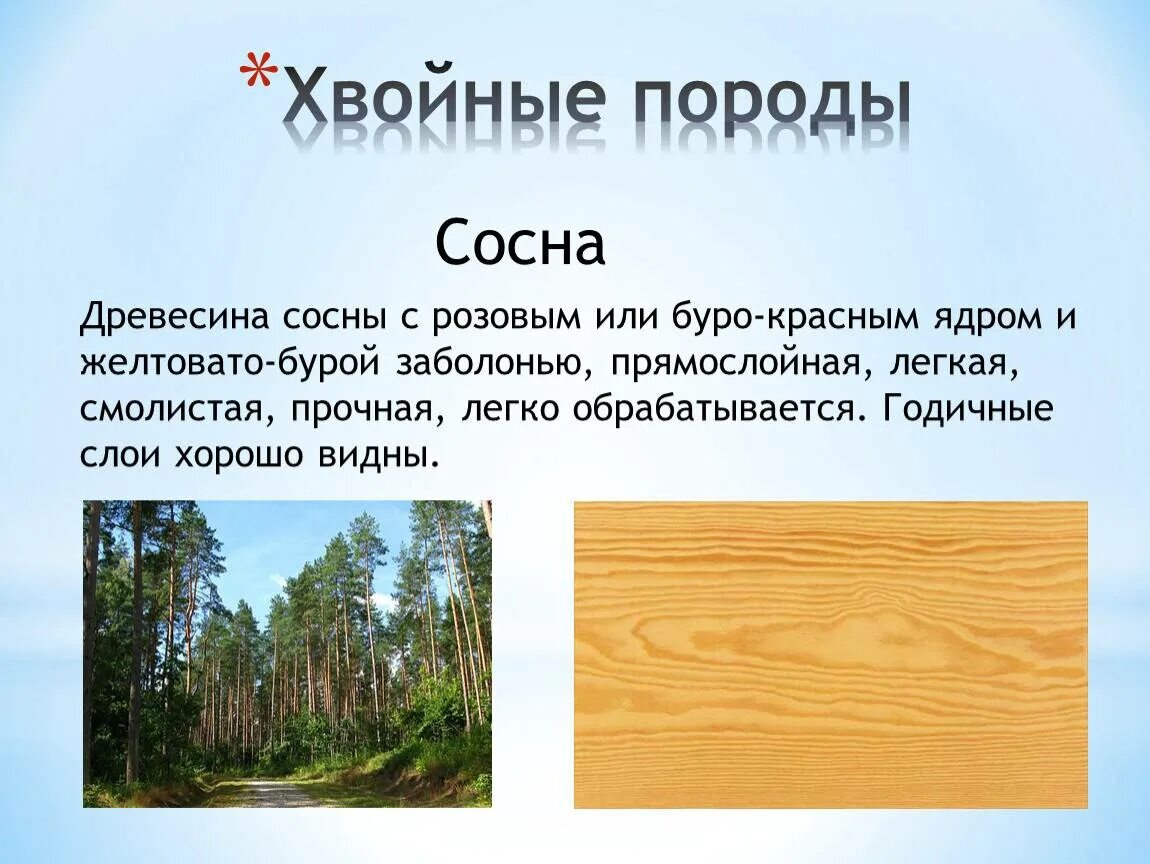 *Хвойные породы

Сосна

Древесина сосны с розовым или буро-красным ядром и желтовато-бурой заболонью, прямослойная, легкая, смолистая, прочная, легко обрабатывается. Годичные слои хорошо видны.